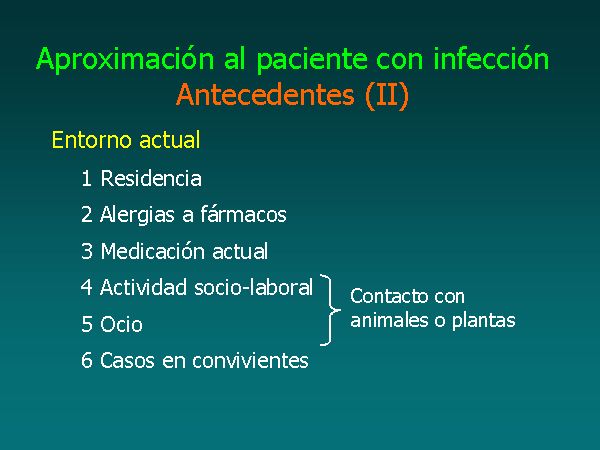 Aproximación al paciente con infección
Antecedentes (II)

Entorno actual

1 Residencia

2 Alergias a fármacos

3 Medicación actual

4 Actividad socio-laboral

5 Ocio

6 Casos en convivientes

Contacto con animales o plantas